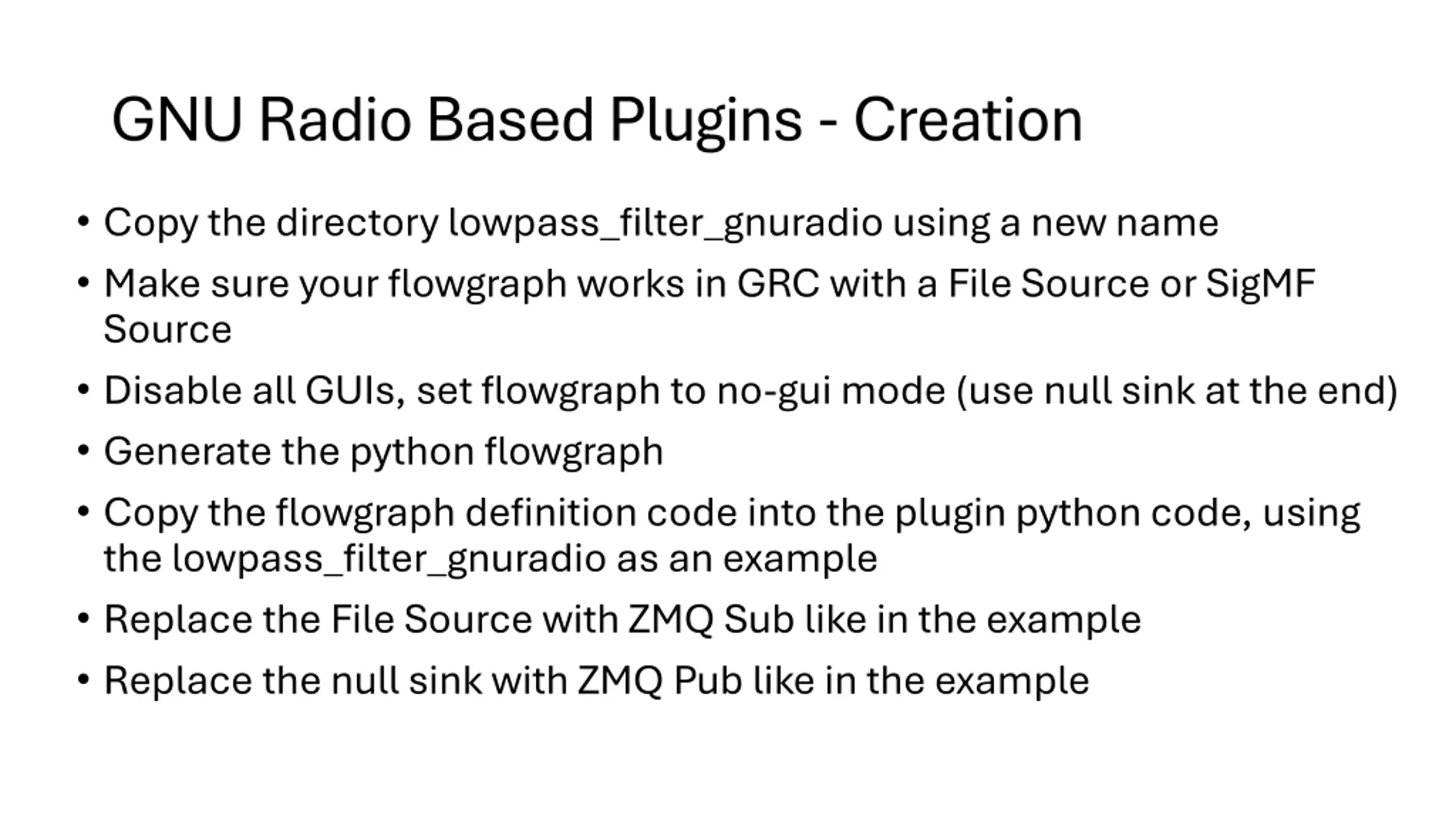 GNU Radio Based Plugins - Creation

• Copy the directory lowpass_filter_gnuradio using a new name
• Make sure your flowgraph works in GRC with a File Source or SigMF Source
• Disable all GUIs, set flowgraph to no-gui mode (use null sink at the end)
• Generate the python flowgraph
• Copy the flowgraph definition code into the plugin python code, using the lowpass_filter_gnuradio as an example
• Replace the File Source with ZMQ Sub like in the example
• Replace the null sink with ZMQ Pub like in the example